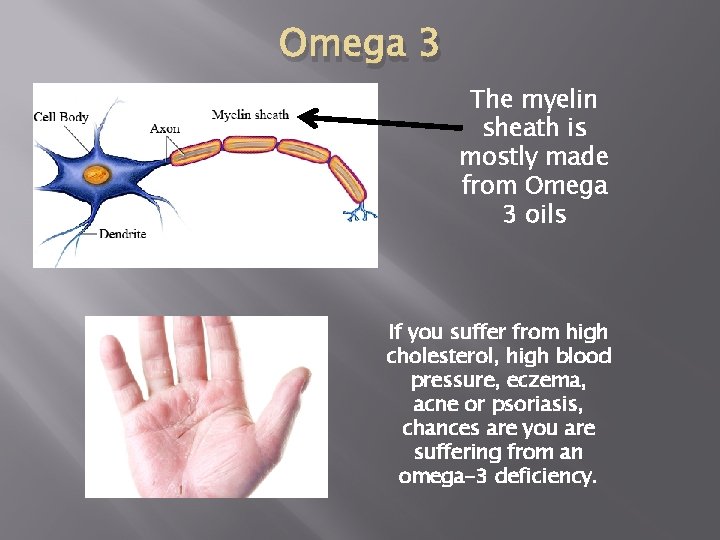 Omega 3

Cell Body

Axon

Myelin sheath

Dendrite

The myelin sheath is mostly made from Omega 3 oils

If you suffer from high cholesterol, high blood pressure, eczema, acne or psoriasis, chances are you are suffering from an omega-3 deficiency.